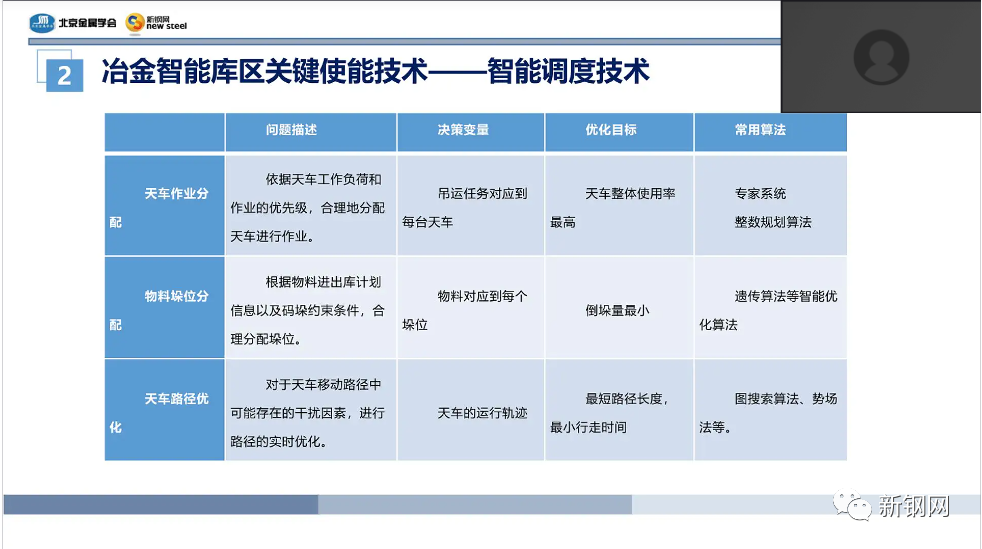 北京金属学会 新钢网 new steel

2 冶金智能库区关键使能技术——智能调度技术

| | 问题描述 | 决策变量 | 优化目标 | 常用算法 |
|---|---|---|---|---|
| 天车作业分配 | 依据天车工作负荷和作业的优先级，合理地分配天车进行作业。 | 吊运任务对应到每台天车 | 天车整体使用率最高 | 专家系统 整数规划算法 |
| 物料垛位分配 | 根据物料进出库计划信息以及码垛约束条件，合理分配垛位。 | 物料对应到每个垛位 | 倒垛量最小 | 遗传算法等智能优化算法 |
| 天车路径优化 | 对于天车移动路径中可能存在的干扰因素，进行路径的实时优化。 | 天车的运行轨迹 | 最短路径长度，最小行走时间 | 图搜索算法、势场法等。 |

新钢网